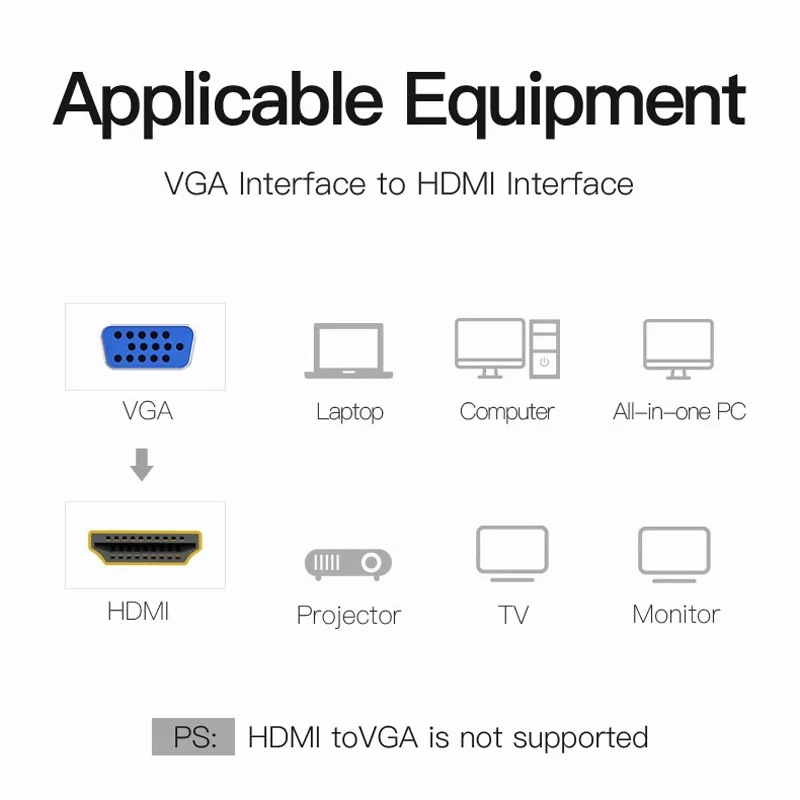 Applicable Equipment

VGA Interface to HDMI Interface

VGA

Laptop

Computer

All-in-one PC

HDMI

Projector

TV

Monitor

PS: HDMI toVGA is not supported